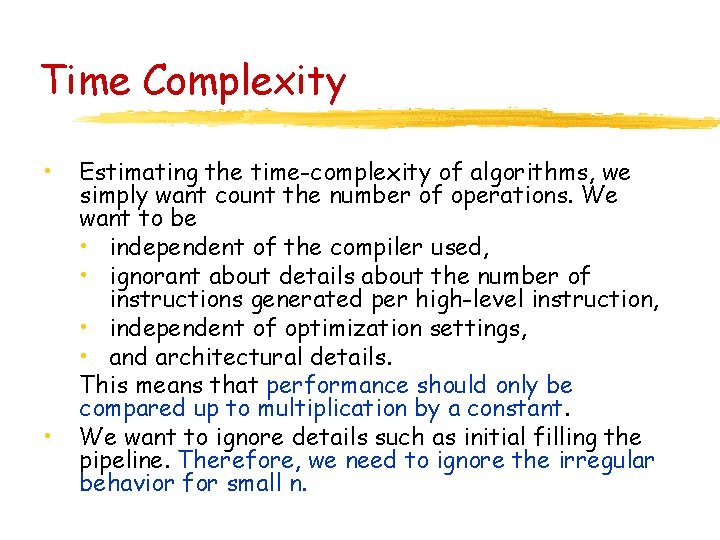 Time Complexity

• Estimating the time-complexity of algorithms, we simply want count the number of operations. We want to be
  • independent of the compiler used,
  • ignorant about details about the number of instructions generated per high-level instruction,
  • independent of optimization settings,
  • and architectural details.

This means that performance should only be compared up to multiplication by a constant.

• We want to ignore details such as initial filling the pipeline. Therefore, we need to ignore the irregular behavior for small n.